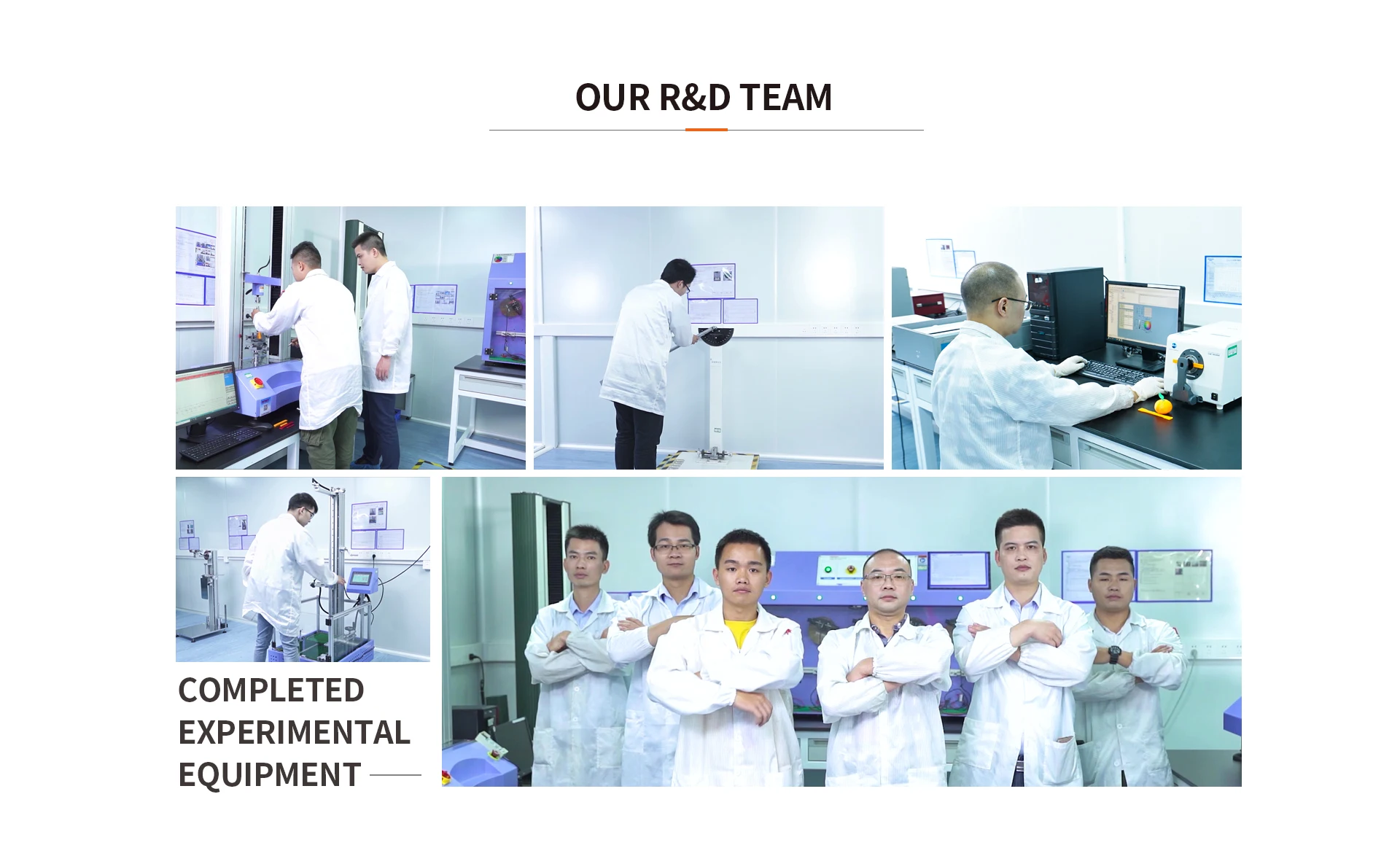 OUR R&D TEAM

COMPLETED EXPERIMENTAL EQUIPMENT